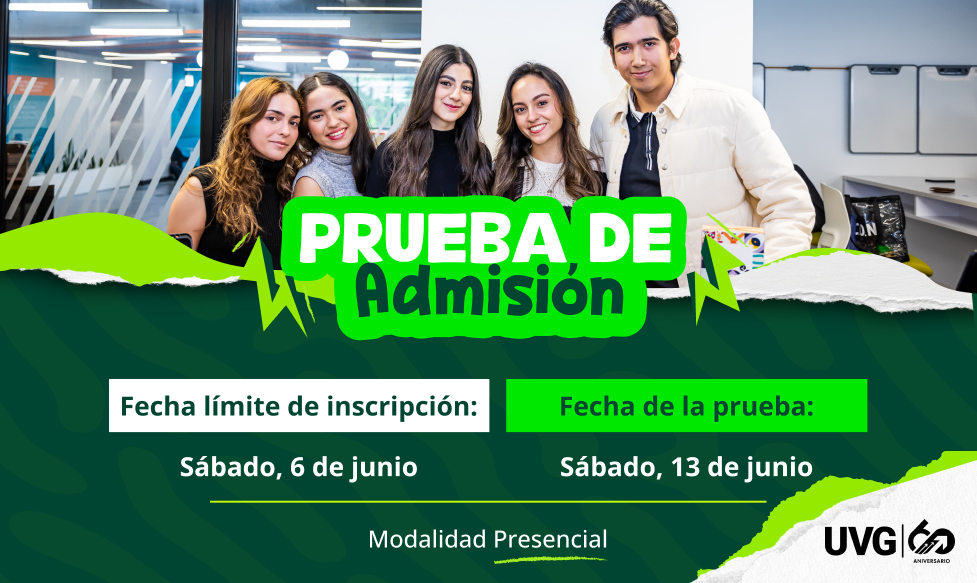 PRUEBA DE
Admisión

Fecha límite de inscripción:
Sábado, 6 de junio

Fecha de la prueba:
Sábado, 13 de junio

Modalidad Presencial

UVG 60 ANIVERSARIO